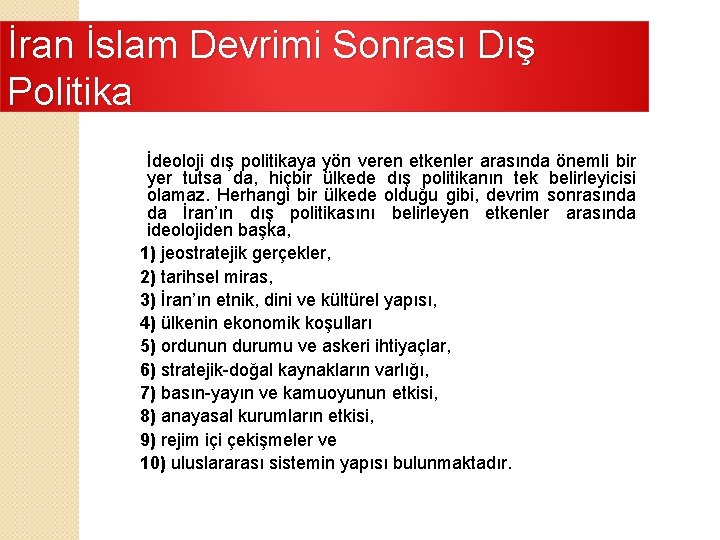 İran İslam Devrimi Sonrası Dış Politika

İdeoloji dış politikaya yön veren etkenler arasında önemli bir yer tutsa da, hiçbir ülkede dış politikanın tek belirleyicisi olamaz. Herhangi bir ülkede olduğu gibi, devrim sonrasında da İran'ın dış politikasını belirleyen etkenler arasında ideolojiden başka,

1) jeostratejik gerçekler,
2) tarihsel miras,
3) İran'ın etnik, dini ve kültürel yapısı,
4) ülkenin ekonomik koşulları
5) ordunun durumu ve askeri ihtiyaçlar,
6) stratejik-doğal kaynakların varlığı,
7) basın-yayın ve kamuoyunun etkisi,
8) anayasal kurumların etkisi,
9) rejim içi çekişmeler ve
10) uluslararası sistemin yapısı bulunmaktadır.